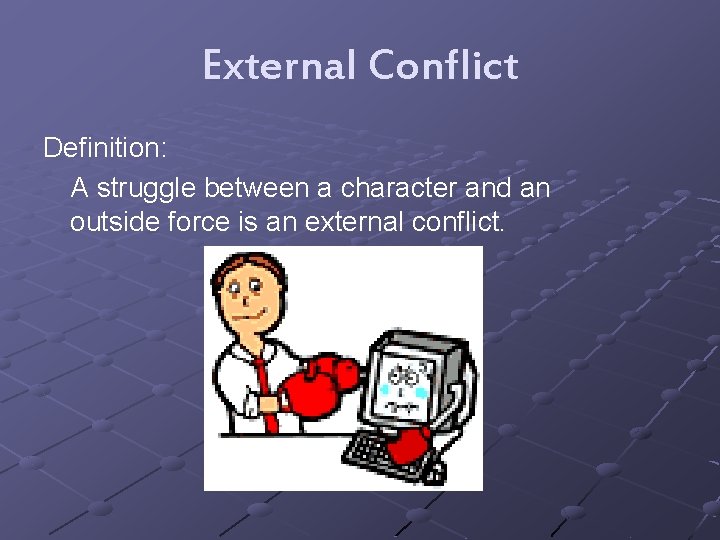 External Conflict

Definition:

A struggle between a character and an outside force is an external conflict.